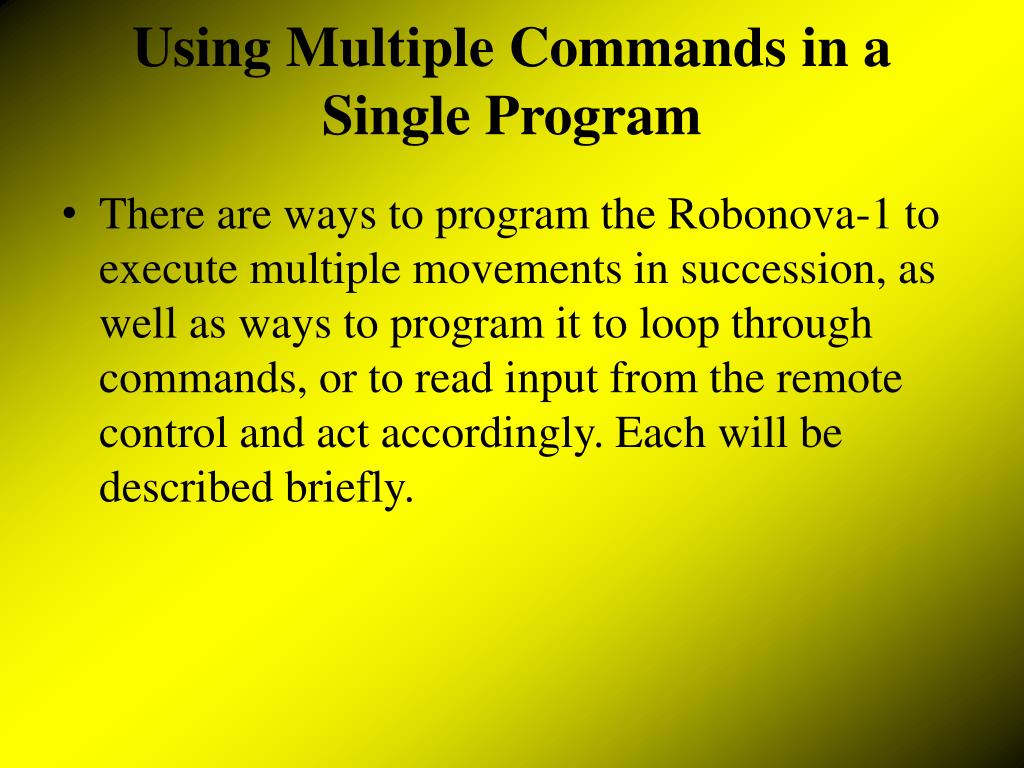 Using Multiple Commands in a Single Program

• There are ways to program the Robonova-1 to execute multiple movements in succession, as well as ways to program it to loop through commands, or to read input from the remote control and act accordingly. Each will be described briefly.